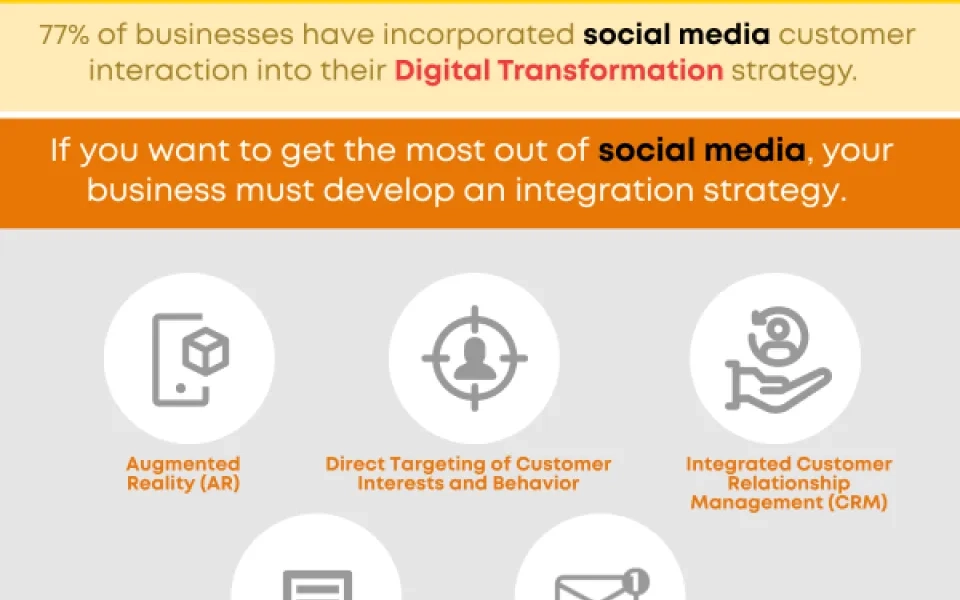 77% of businesses have incorporated social media customer interaction into their Digital Transformation strategy.

If you want to get the most out of social media, your business must develop an integration strategy.

Augmented Reality (AR)

Direct Targeting of Customer Interests and Behavior

Integrated Customer Relationship Management (CRM)

1